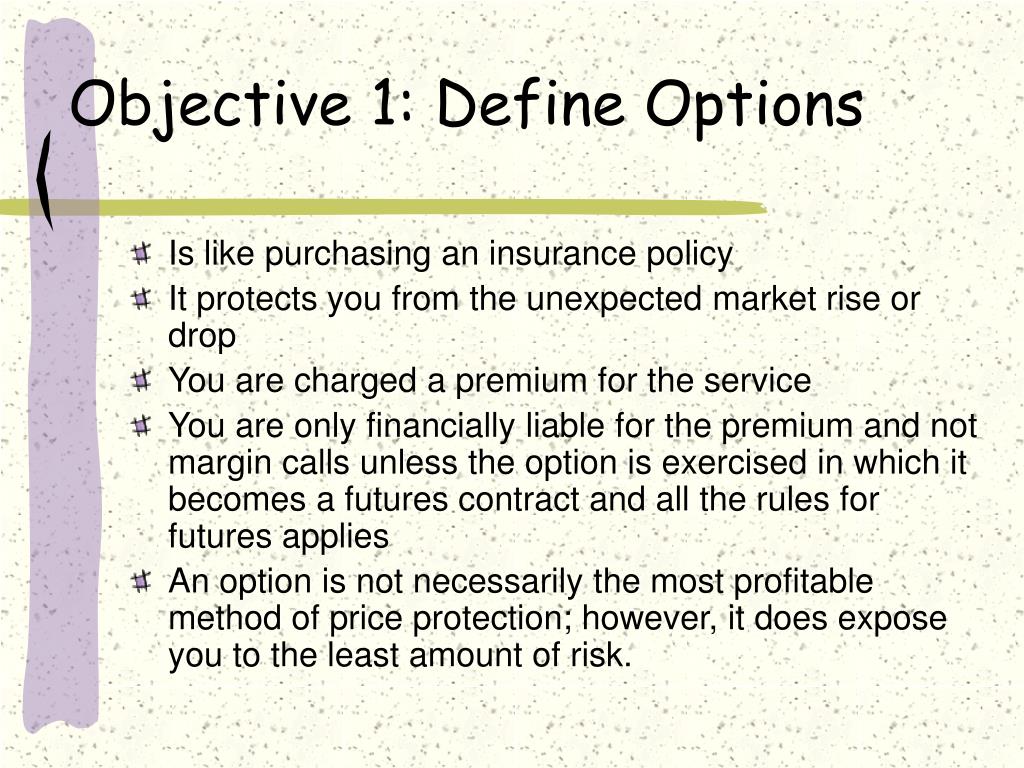 Objective 1: Define Options

Is like purchasing an insurance policy
It protects you from the unexpected market rise or drop
You are charged a premium for the service
You are only financially liable for the premium and not margin calls unless the option is exercised in which it becomes a futures contract and all the rules for futures applies
An option is not necessarily the most profitable method of price protection; however, it does expose you to the least amount of risk.